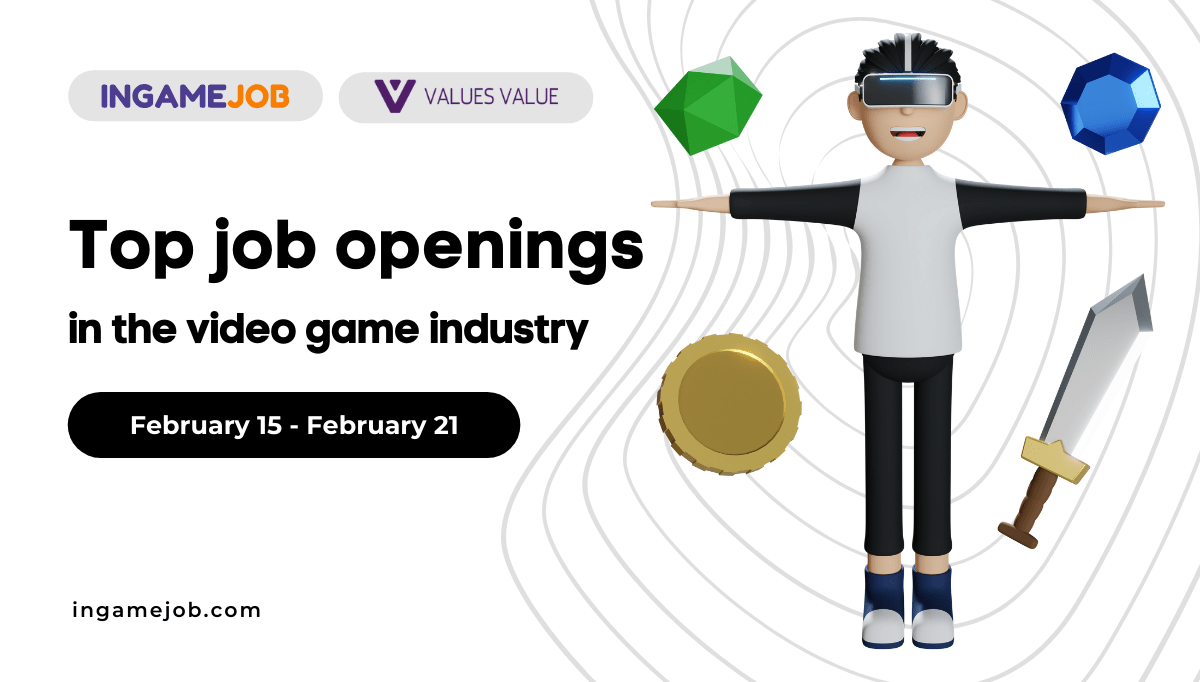 INGAMEJOB

VALUES VALUE

Top job openings

in the video game industry

February 15 - February 21

ingamejob.com